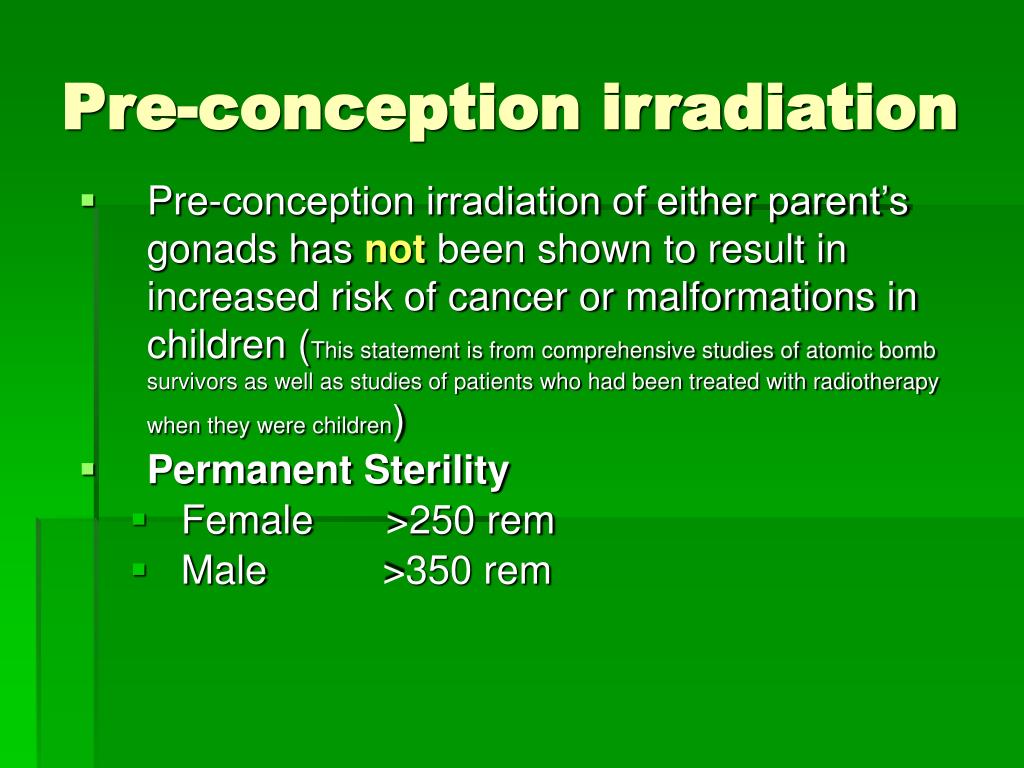 Pre-conception irradiation

Pre-conception irradiation of either parent’s gonads has not been shown to result in increased risk of cancer or malformations in children (This statement is from comprehensive studies of atomic bomb survivors as well as studies of patients who had been treated with radiotherapy when they were children)

Permanent Sterility

Female >250 rem

Male >350 rem